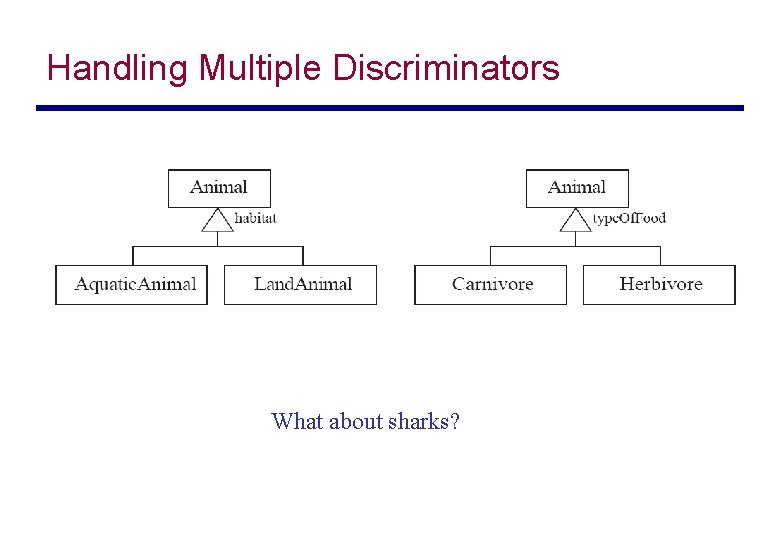 Handling Multiple Discriminators

Animal
habitat
AquaticAnimal
LandAnimal

Animal
typeOfFood
Carnivore
Herbivore

What about sharks?